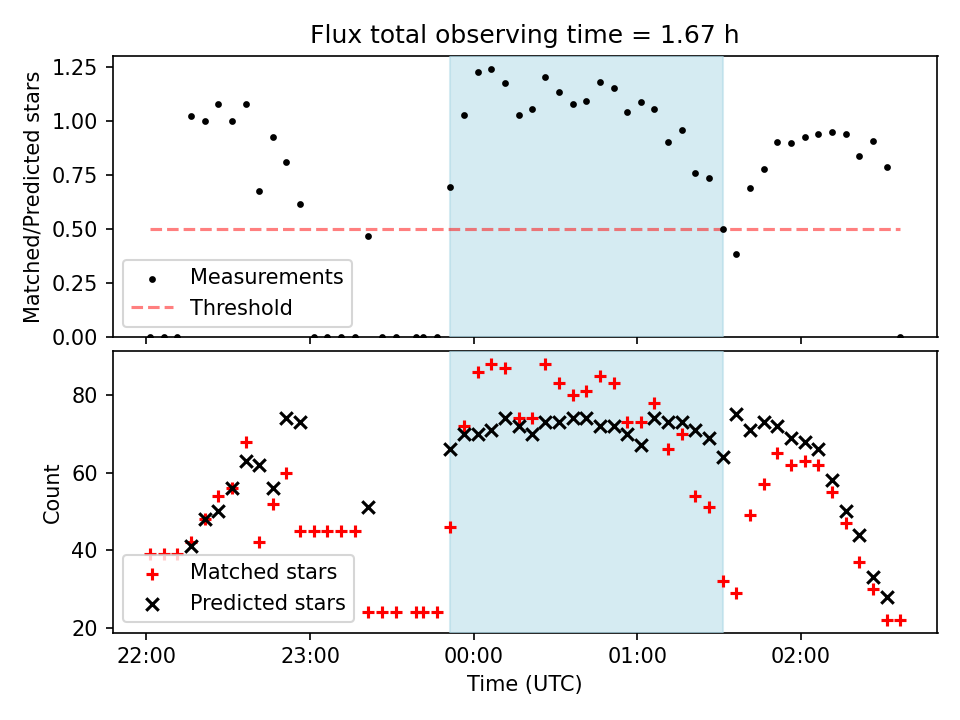 Flux total observing time = 1.67 h

Matched/Predicted stars

1.25
1.00
0.75
0.50
0.25
0.00

Measurements
Threshold

Count

80
60
40
20

Matched stars
Predicted stars

22:00
23:00
00:00
01:00
02:00

Time (UTC)